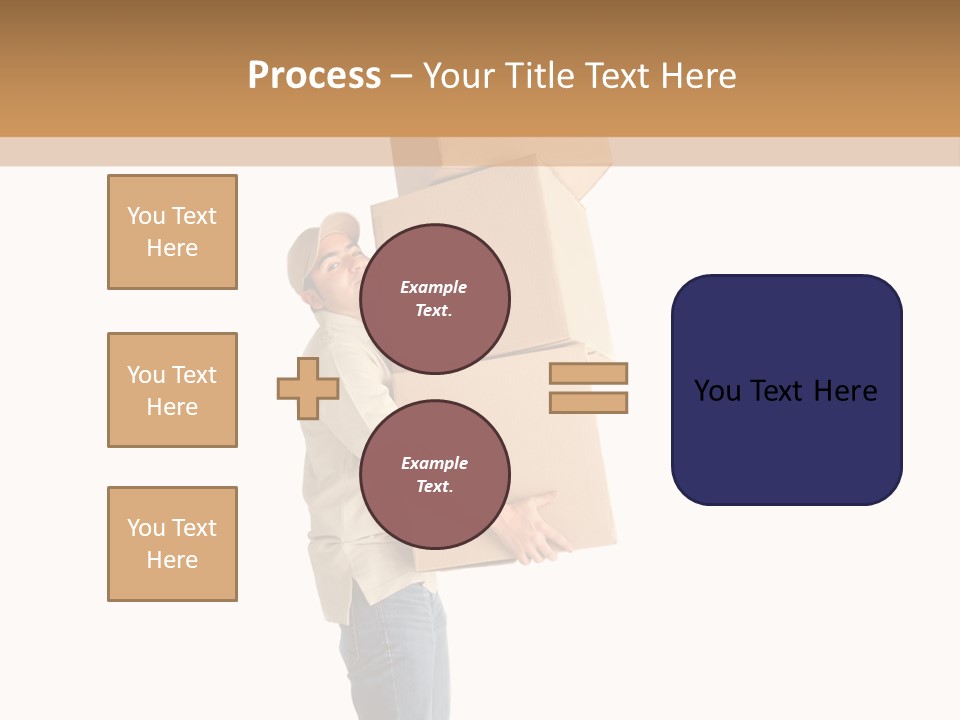 Process – Your Title Text Here

You Text Here

You Text Here

You Text Here

Example Text.

Example Text.

You Text Here